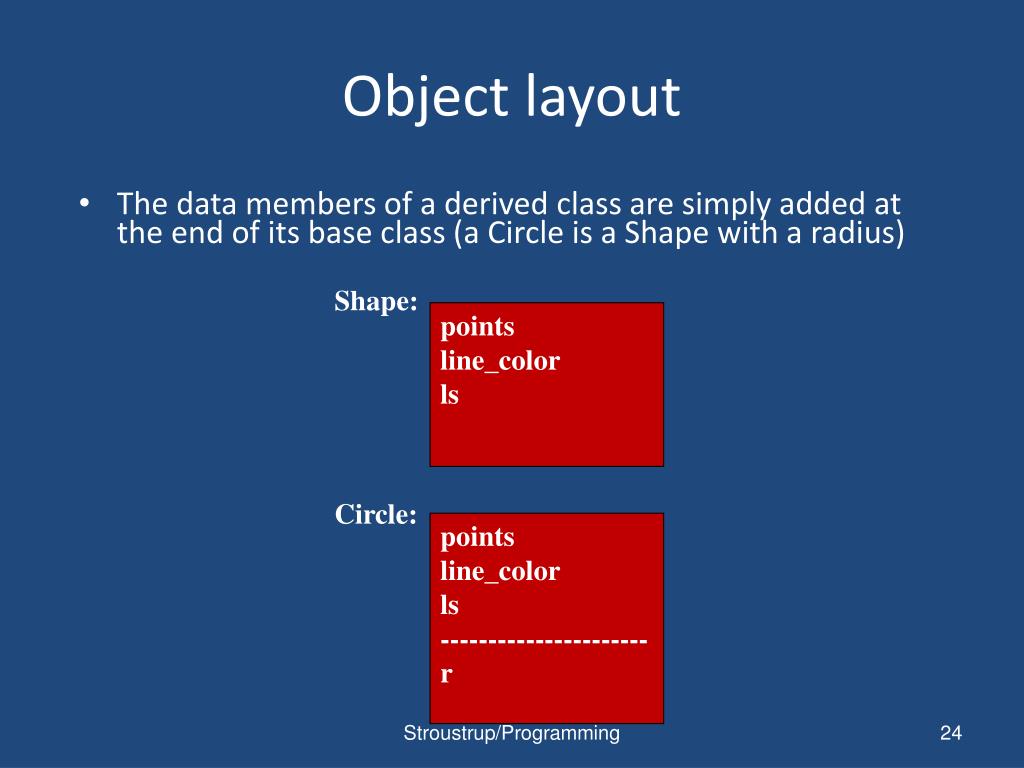 Object layout

• The data members of a derived class are simply added at the end of its base class (a Circle is a Shape with a radius)

Shape:
points
line_color
ls

Circle:
points
line_color
ls
---------------------
r

Stroustrup/Programming

24